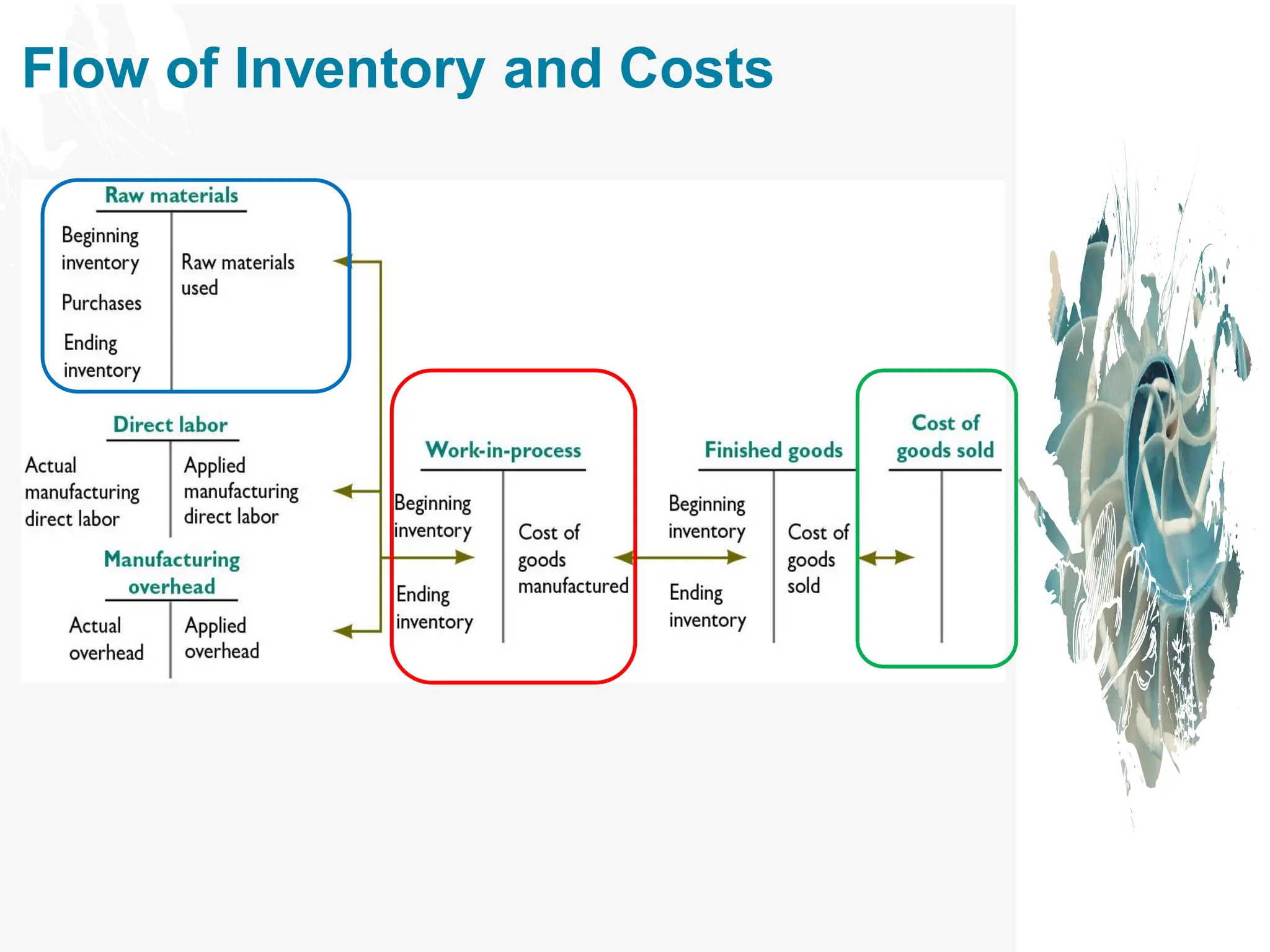 Flow of Inventory and Costs

Raw materials

Beginning inventory

Purchases

Ending inventory

Raw materials used

Direct labor

Actual manufacturing direct labor

Applied manufacturing direct labor

Manufacturing overhead

Actual overhead

Applied overhead

Work-in-process

Beginning inventory

Ending inventory

Cost of goods manufactured

Finished goods

Beginning inventory

Ending inventory

Cost of goods sold

Cost of goods sold